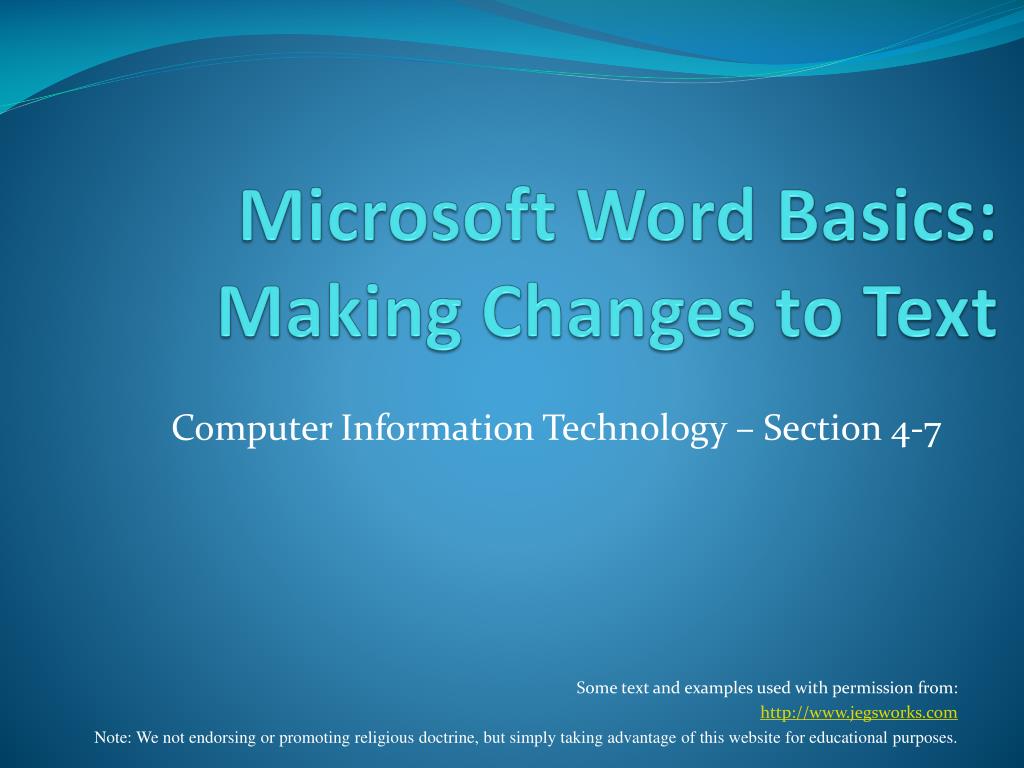 Microsoft Word Basics: Making Changes to Text

Computer Information Technology – Section 4-7

Some text and examples used with permission from:
http://www.jegsworks.com
Note: We not endorsing or promoting religious doctrine, but simply taking advantage of this website for educational purposes.